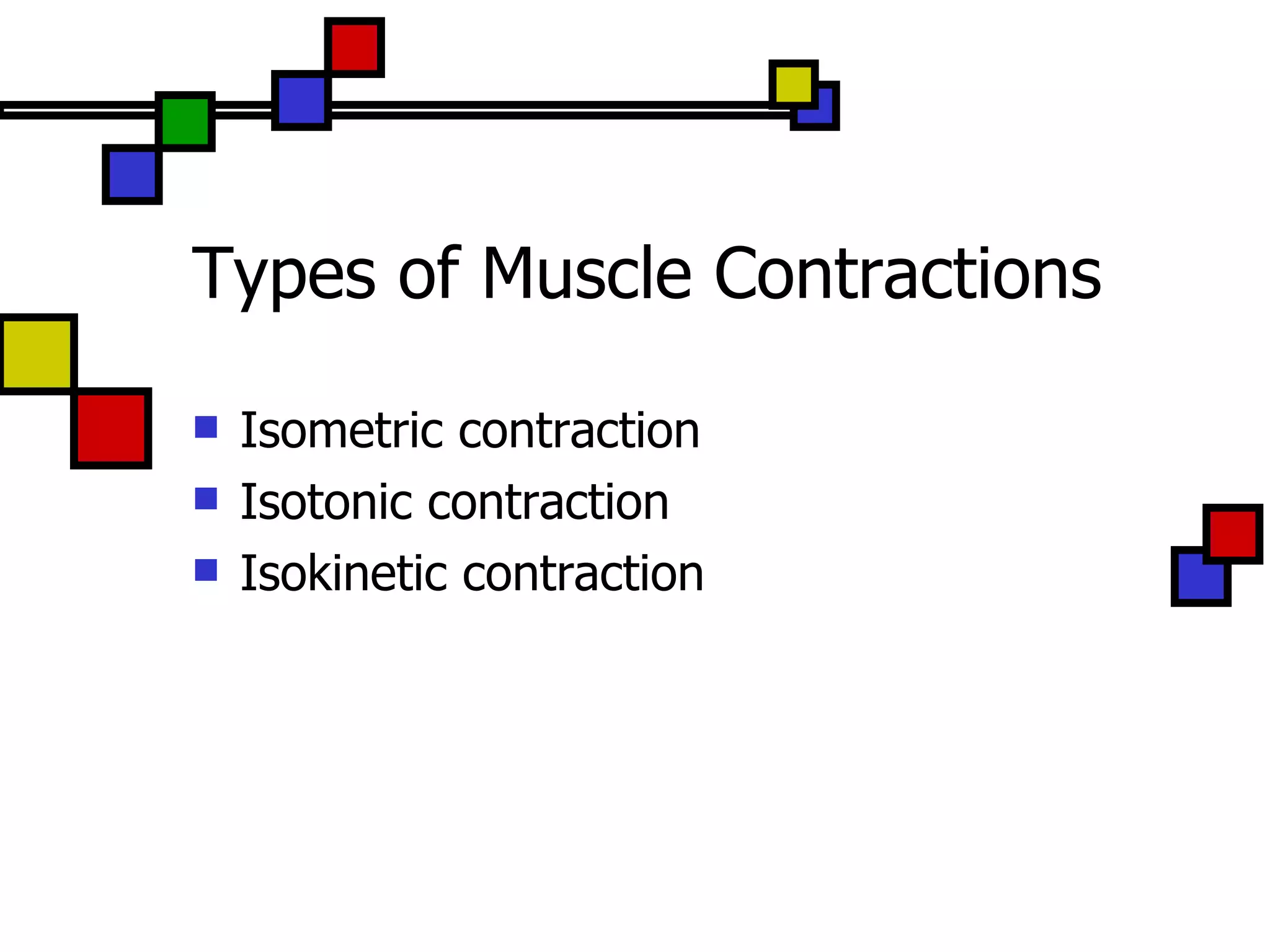 Types of Muscle Contractions

- Isometric contraction
- Isotonic contraction
- Isokinetic contraction